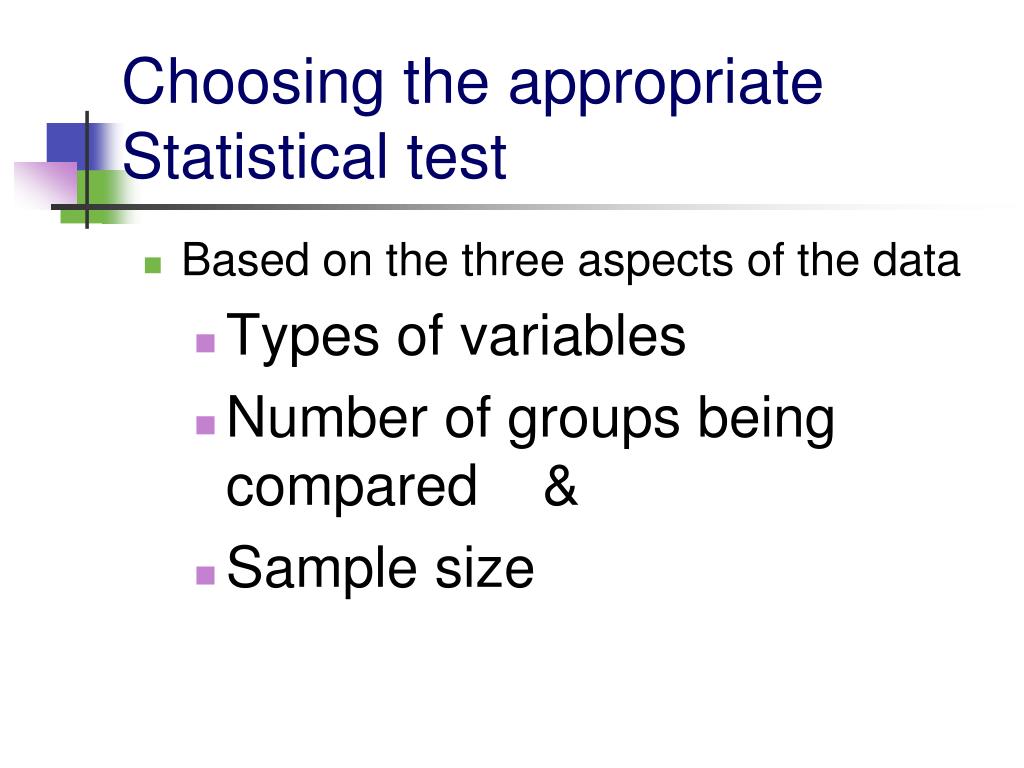 Choosing the appropriate Statistical test

Based on the three aspects of the data

Types of variables

Number of groups being compared &

Sample size